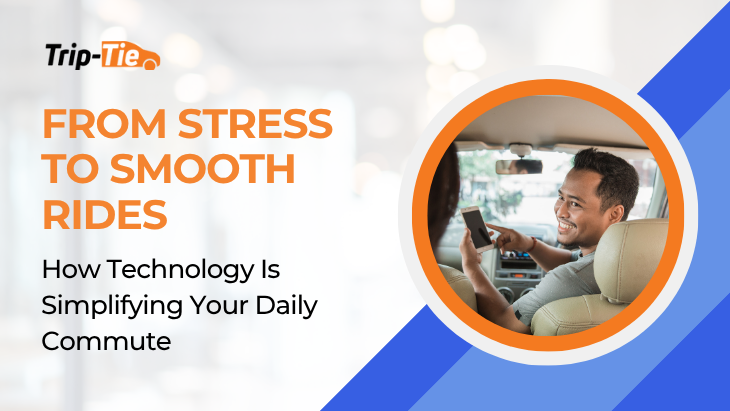 Trip-Tie

FROM STRESS TO SMOOTH RIDES

How Technology Is Simplifying Your Daily Commute